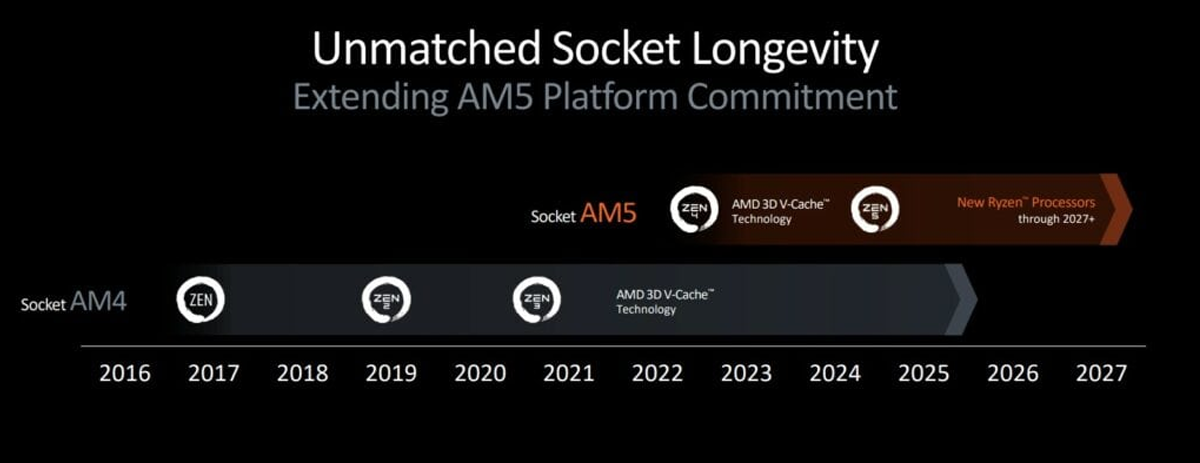 Unmatched Socket Longevity
Extending AM5 Platform Commitment

Socket AM5
ZEN 4
AMD 3D V-Cache™ Technology
ZEN 5
New Ryzen™ Processors through 2027+

Socket AM4
ZEN
ZEN 2
ZEN 3
AMD 3D V-Cache™ Technology

2016 2017 2018 2019 2020 2021 2022 2023 2024 2025 2026 2027